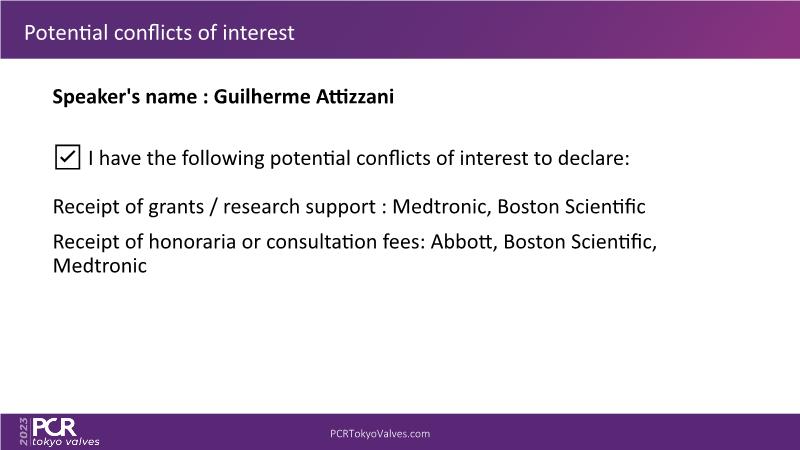 Potential conflicts of interest

**Speaker's name : Guilherme Attizzani**

☑ I have the following potential conflicts of interest to declare:

Receipt of grants / research support : Medtronic, Boston Scientific

Receipt of honoraria or consultation fees: Abbott, Boston Scientific, Medtronic

2023 PCR tokyo valves

PCRTokyoValves.com